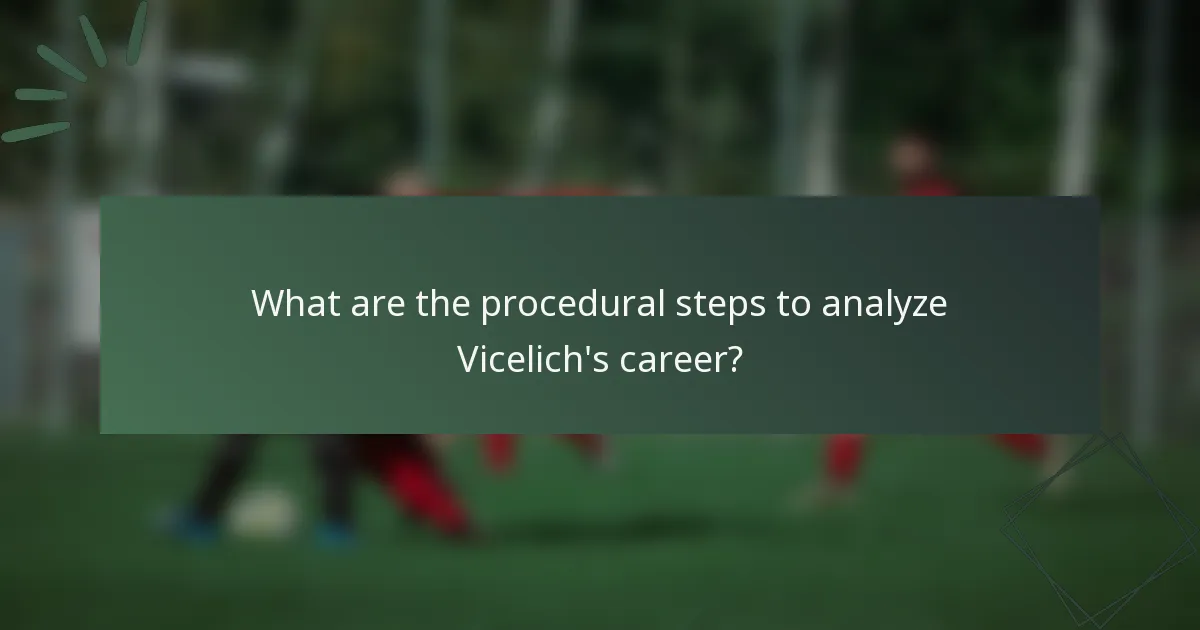 What are the procedural steps to analyze Vicelich's career?